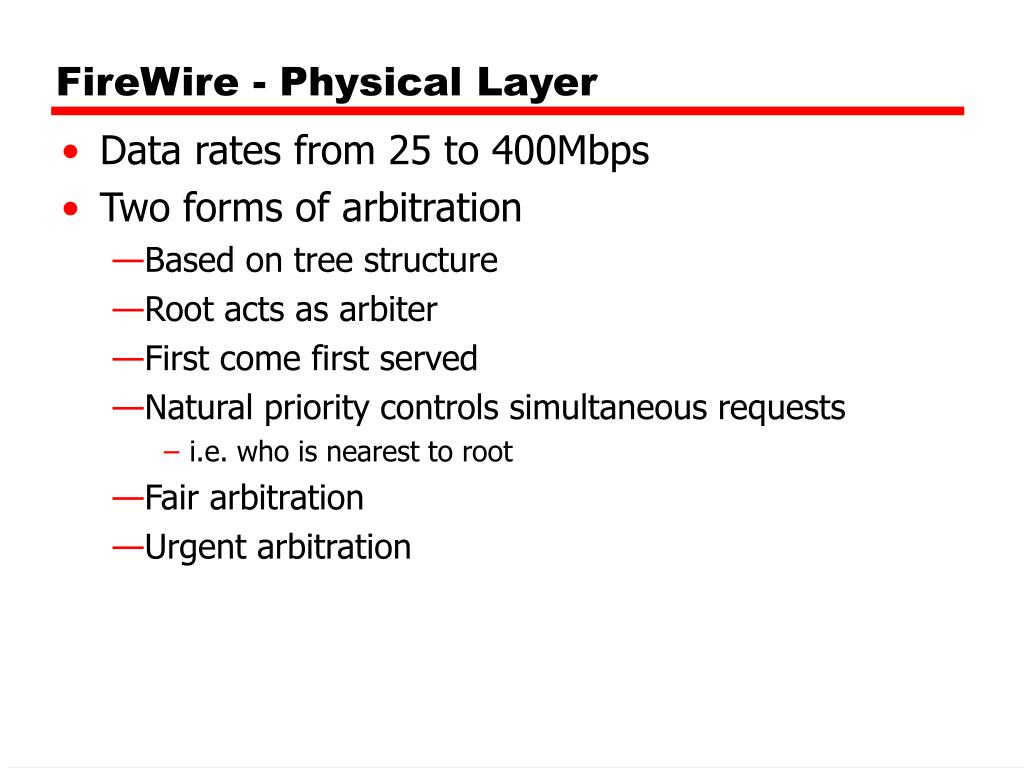 FireWire - Physical Layer

• Data rates from 25 to 400Mbps
• Two forms of arbitration
—Based on tree structure
—Root acts as arbiter
—First come first served
—Natural priority controls simultaneous requests
– i.e. who is nearest to root
—Fair arbitration
—Urgent arbitration